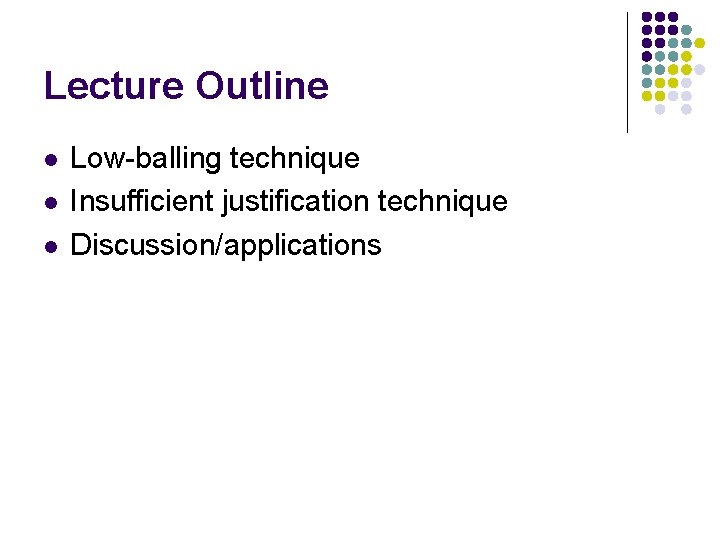 Lecture Outline

- Low-balling technique
- Insufficient justification technique
- Discussion/applications